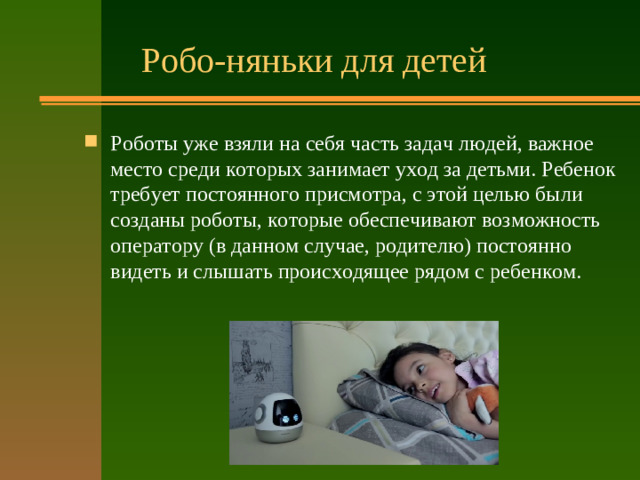 Робо-няньки для детей

Роботы уже взяли на себя часть задач людей, важное место среди которых занимает уход за детьми. Ребенок требует постоянного присмотра, с этой целью были созданы роботы, которые обеспечивают возможность оператору (в данном случае, родителю) постоянно видеть и слышать происходящее рядом с ребенком.